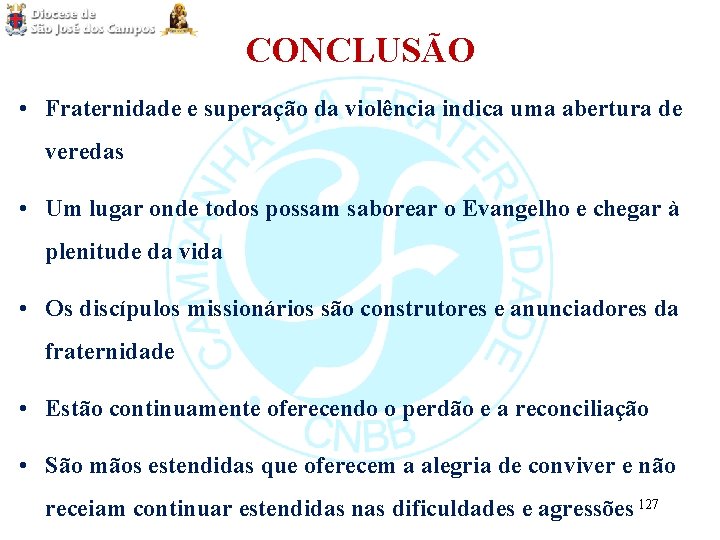 Diocese de
São José dos Campos

CONCLUSÃO

CAMPANHA DA FRATERNIDADE
CNBB

• Fraternidade e superação da violência indica uma abertura de veredas

• Um lugar onde todos possam saborear o Evangelho e chegar à plenitude da vida

• Os discípulos missionários são construtores e anunciadores da fraternidade

• Estão continuamente oferecendo o perdão e a reconciliação

• São mãos estendidas que oferecem a alegria de conviver e não receiam continuar estendidas nas dificuldades e agressões

127